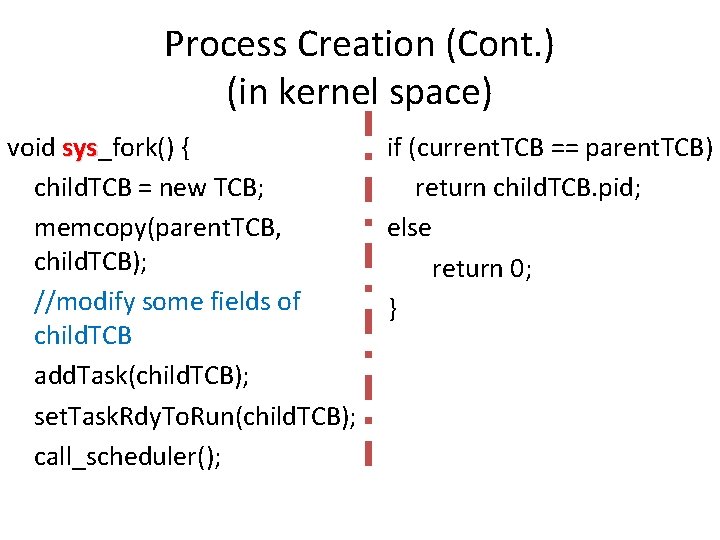 Process Creation (Cont.)
(in kernel space)

void sys_fork() {
childTCB = new TCB;
memcopy(parentTCB, childTCB);
//modify some fields of childTCB
addTask(childTCB);
setTaskRdyToRun(childTCB);
call_scheduler();

if (currentTCB == parentTCB)
return childTCB.pid;
else
return 0;
}